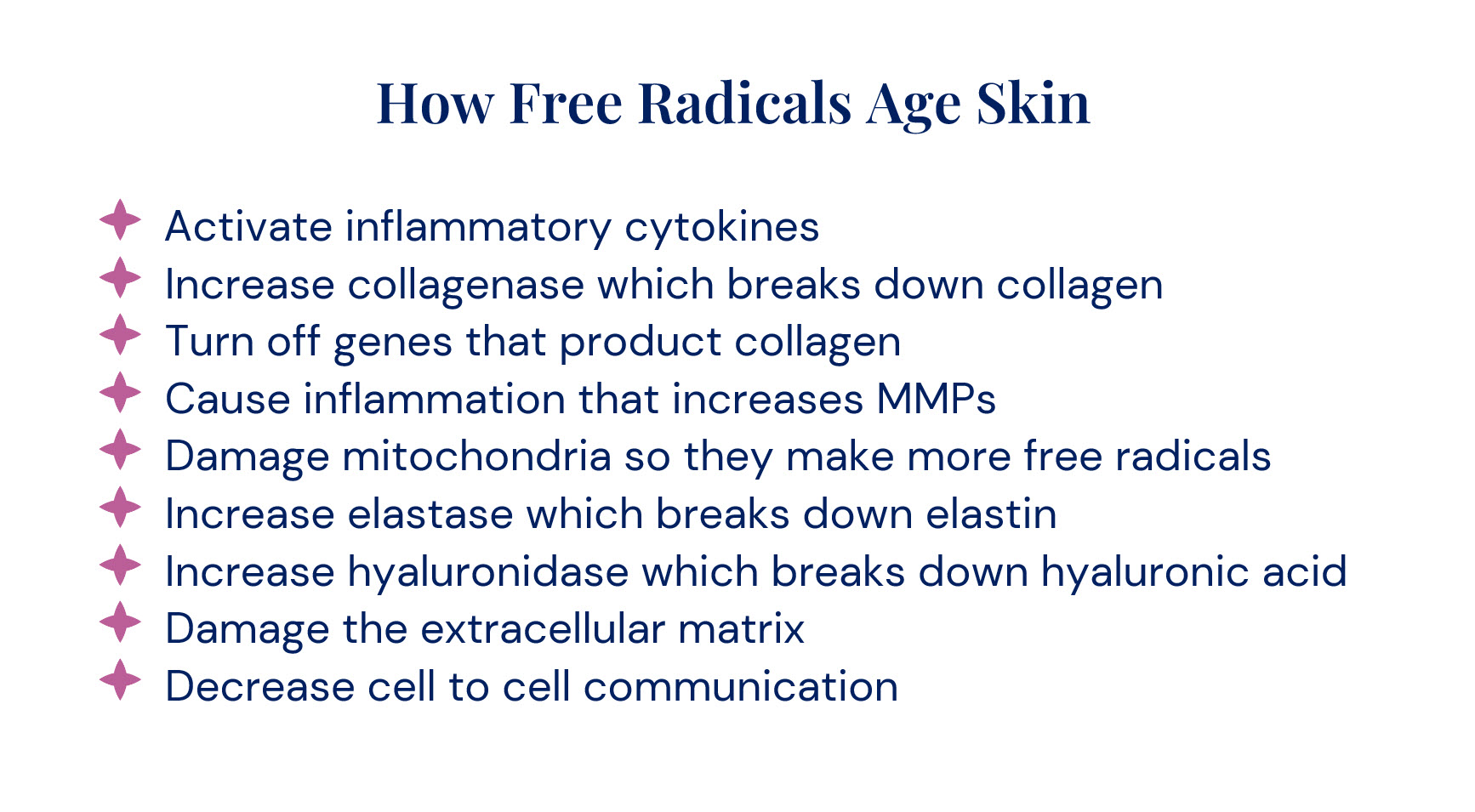 How Free Radicals Age Skin

Activate inflammatory cytokines
Increase collagenase which breaks down collagen
Turn off genes that product collagen
Cause inflammation that increases MMPs
Damage mitochondria so they make more free radicals
Increase elastase which breaks down elastin
Increase hyaluronidase which breaks down hyaluronic acid
Damage the extracellular matrix
Decrease cell to cell communication